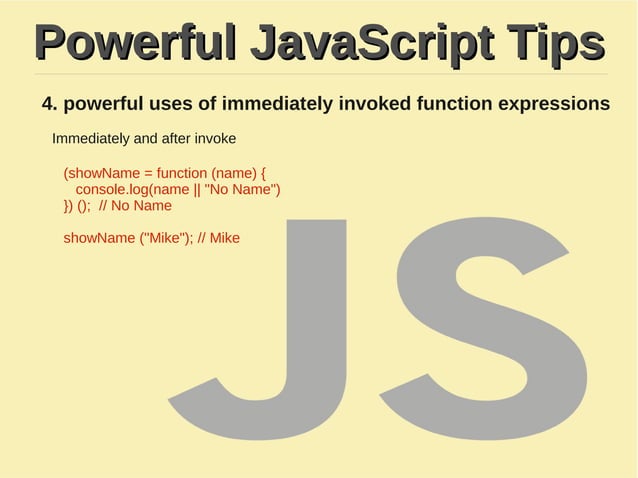 Powerful JavaScript Tips

4. powerful uses of immediately invoked function expressions

Immediately and after invoke

(showName = function (name) {
console.log(name || "No Name")
}) (); // No Name

showName ("Mike"); // Mike

JS